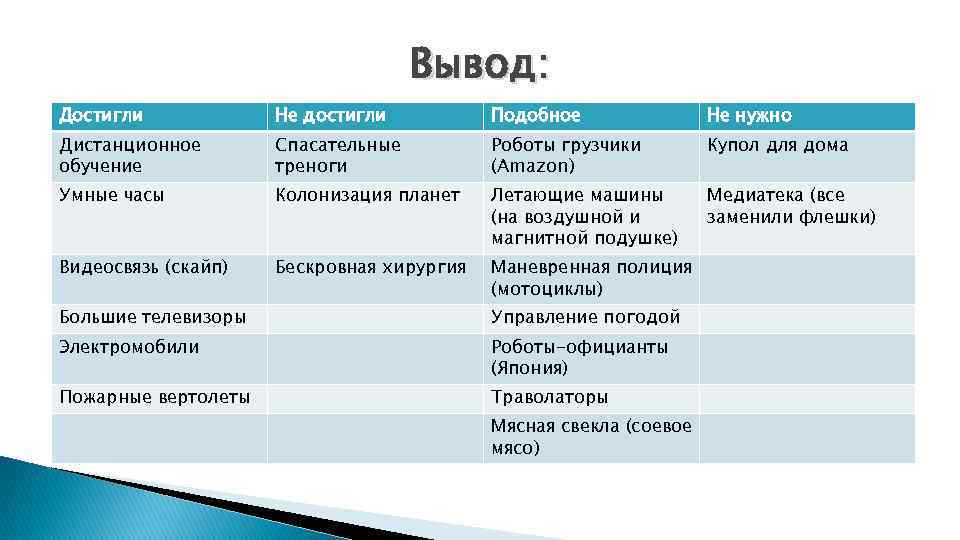 Вывод:

| Достигли | Не достигли | Подобное | Не нужно |
|---|---|---|---|
| Дистанционное обучение | Спасательные треноги | Роботы грузчики (Amazon) | Купол для дома |
| Умные часы | Колонизация планет | Летающие машины (на воздушной и магнитной подушке) | Медиатека (все заменили флешки) |
| Видеосвязь (скайп) | Бескровная хирургия | Маневренная полиция (мотоциклы) | |
| Большие телевизоры | | Управление погодой | |
| Электромобили | | Роботы-официанты (Япония) | |
| Пожарные вертолеты | | Траволаторы | |
| | | Мясная свекла (соевое мясо) | |